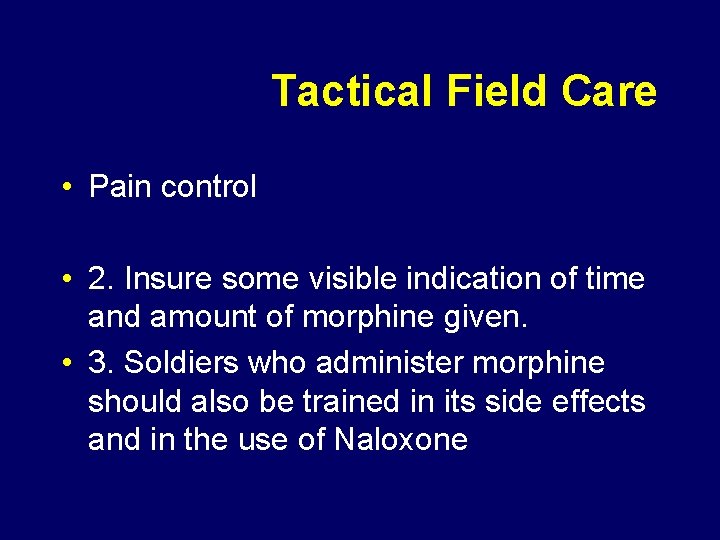 Tactical Field Care

• Pain control

• 2. Insure some visible indication of time and amount of morphine given.

• 3. Soldiers who administer morphine should also be trained in its side effects and in the use of Naloxone